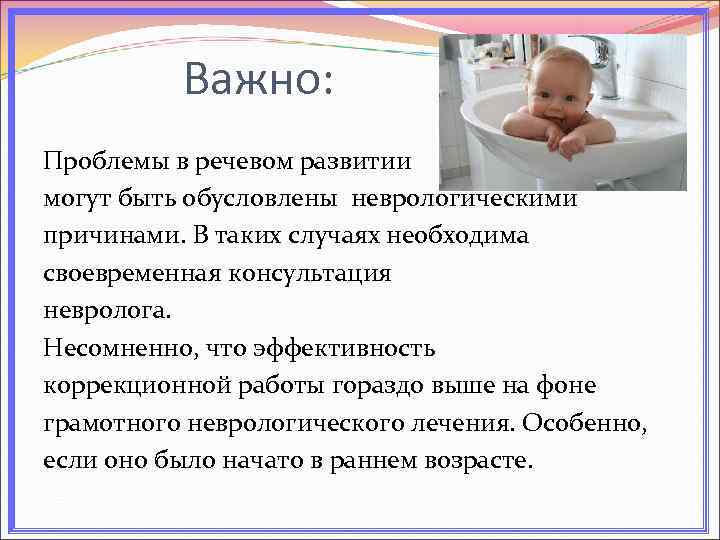 Важно:

Проблемы в речевом развитии могут быть обусловлены неврологическими причинами. В таких случаях необходима своевременная консультация невролога.
Несомненно, что эффективность коррекционной работы гораздо выше на фоне грамотного неврологического лечения. Особенно, если оно было начато в раннем возрасте.